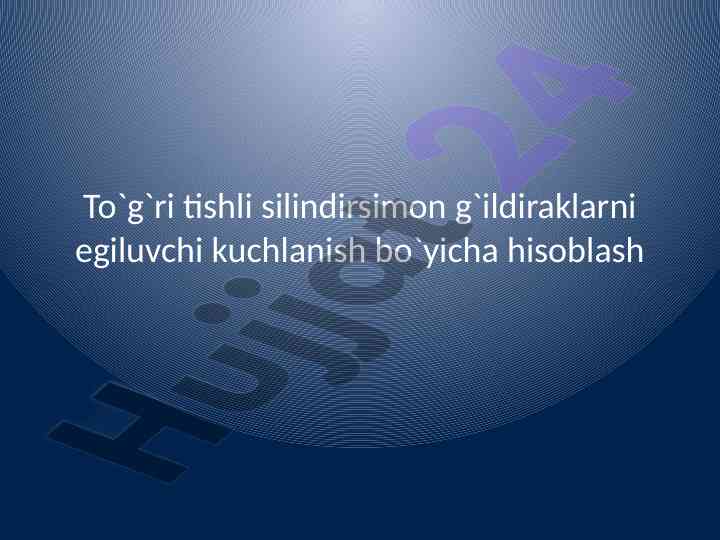 To`g`ri tishli silindirsimon g`ildiraklarni egiluvchi kuchlanish bo`yicha hisoblash

Hujjat24